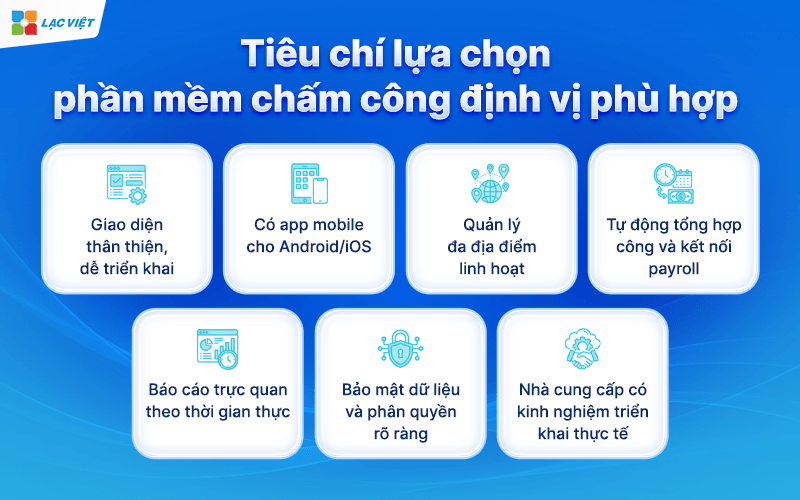 LẠC VIỆT

Tiêu chí lựa chọn phần mềm chấm công định vị phù hợp

Giao diện thân thiện, dễ triển khai

Có app mobile cho Android/iOS

Quản lý đa địa điểm linh hoạt

Tự động tổng hợp công và kết nối payroll

Báo cáo trực quan theo thời gian thực

Bảo mật dữ liệu và phân quyền rõ ràng

Nhà cung cấp có kinh nghiệm triển khai thực tế